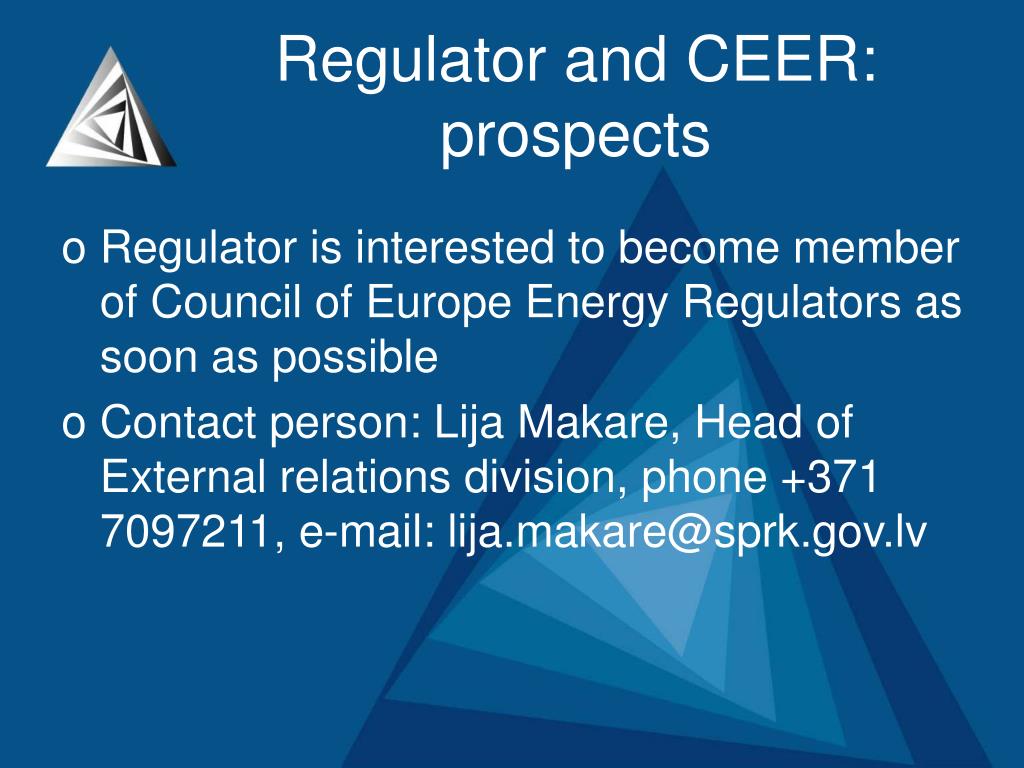 Regulator and CEER: prospects

o Regulator is interested to become member of Council of Europe Energy Regulators as soon as possible

o Contact person: Lija Makare, Head of External relations division, phone +371 7097211, e-mail: lija.makare@sprk.gov.lv